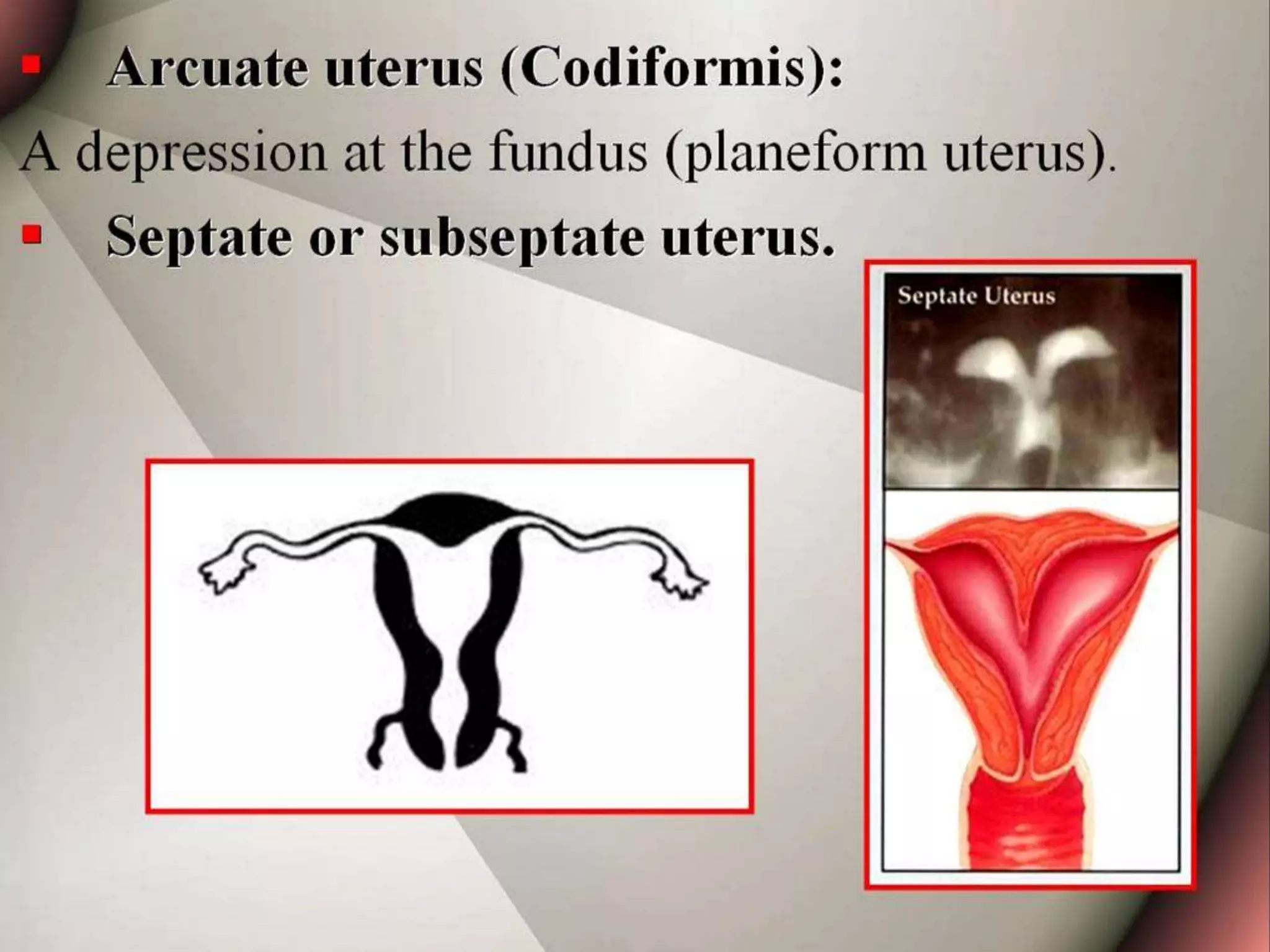 ▪ Arcuate uterus (Codiformis):

A depression at the fundus (planeform uterus).

▪ Septate or subseptate uterus.

Septate Uterus